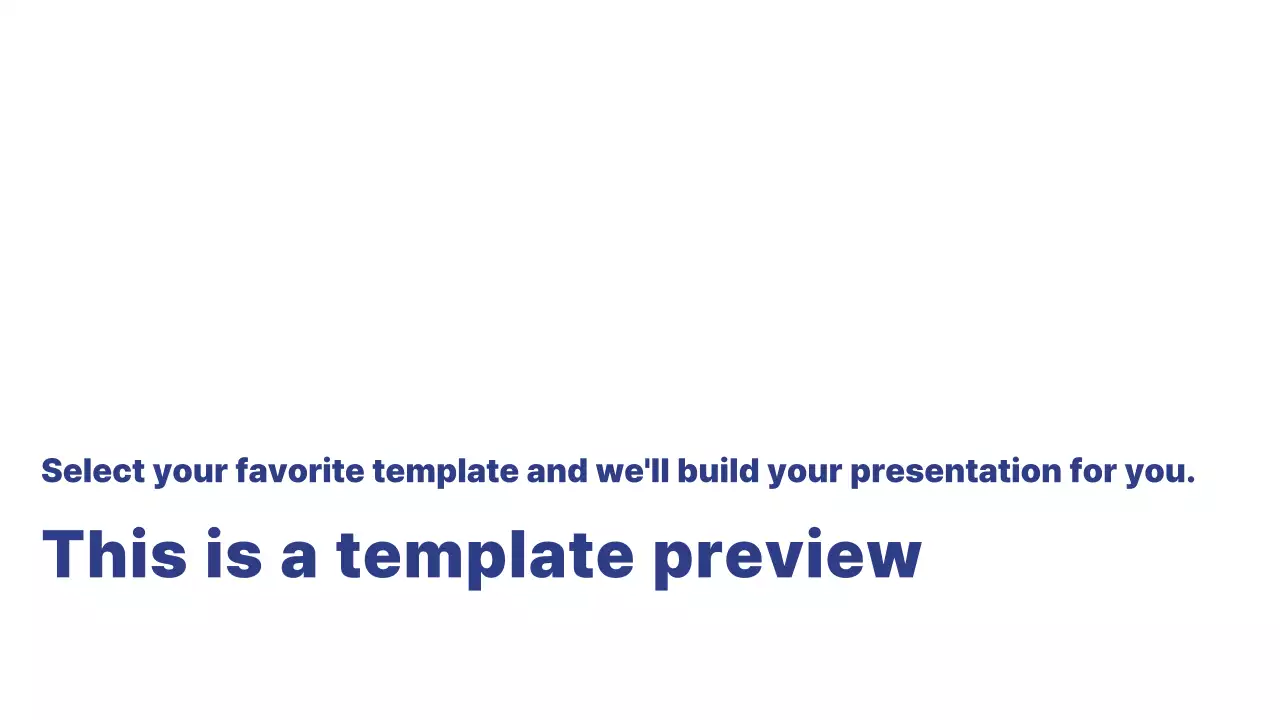 Select your favorite template and we'll build your presentation for you.

This is a template preview